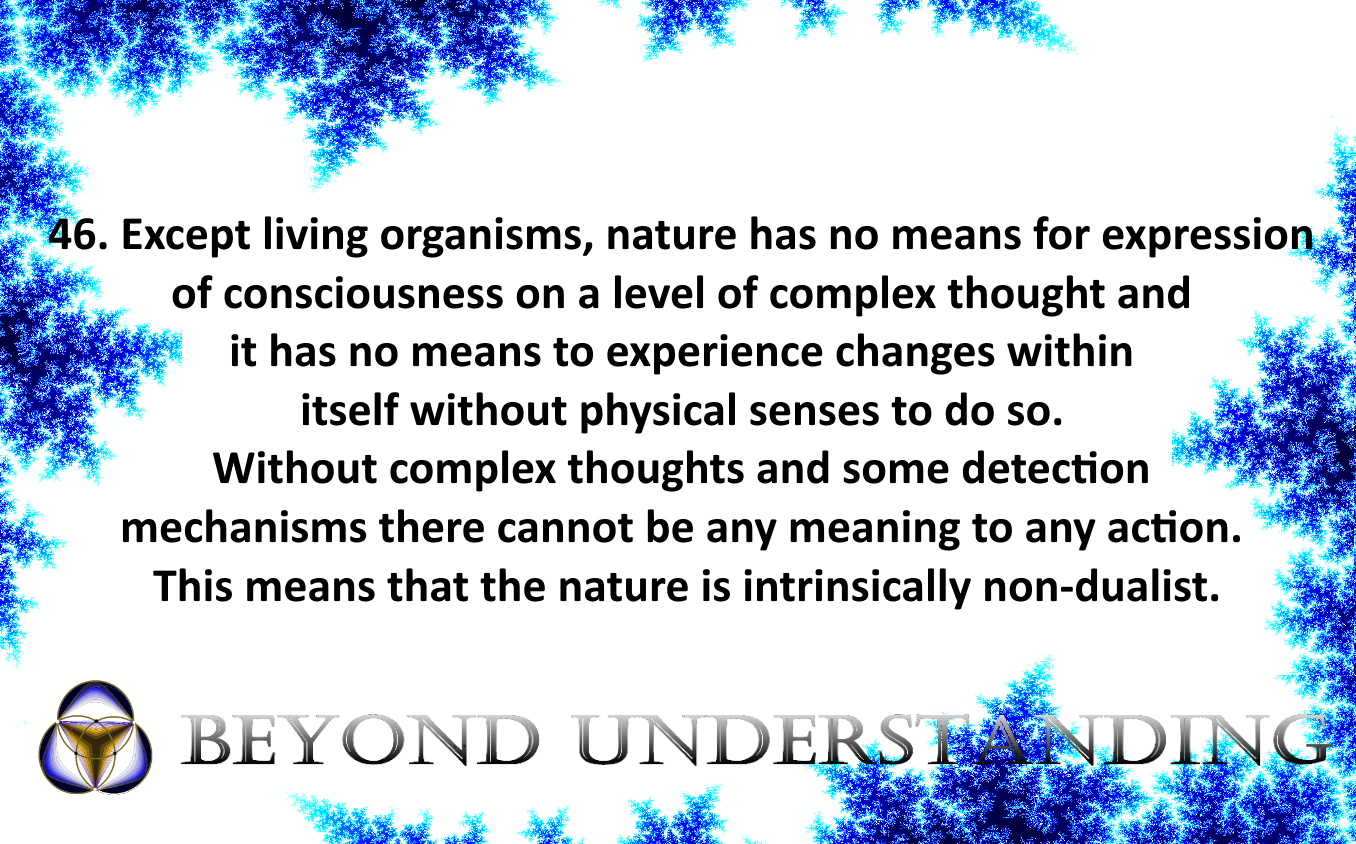 46. Except living organisms, nature has no means for expression of consciousness on a level of complex thought and it has no means to experience changes within itself without physical senses to do so.
Without complex thoughts and some detection mechanisms there cannot be any meaning to any action.
This means that the nature is intrinsically non-dualist.

BEYOND UNDERSTANDING